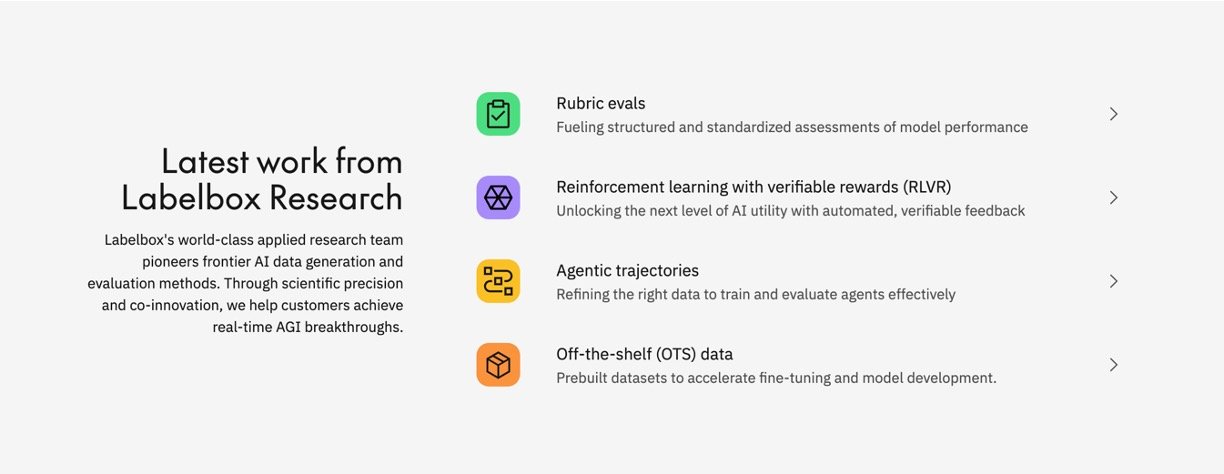 Latest work from Labelbox Research

Labelbox's world-class applied research team pioneers frontier AI data generation and evaluation methods. Through scientific precision and co-innovation, we help customers achieve real-time AGI breakthroughs.

Rubric evals
Fueling structured and standardized assessments of model performance

Reinforcement learning with verifiable rewards (RLVR)
Unlocking the next level of AI utility with automated, verifiable feedback

Agentic trajectories
Refining the right data to train and evaluate agents effectively

Off-the-shelf (OTS) data
Prebuilt datasets to accelerate fine-tuning and model development.